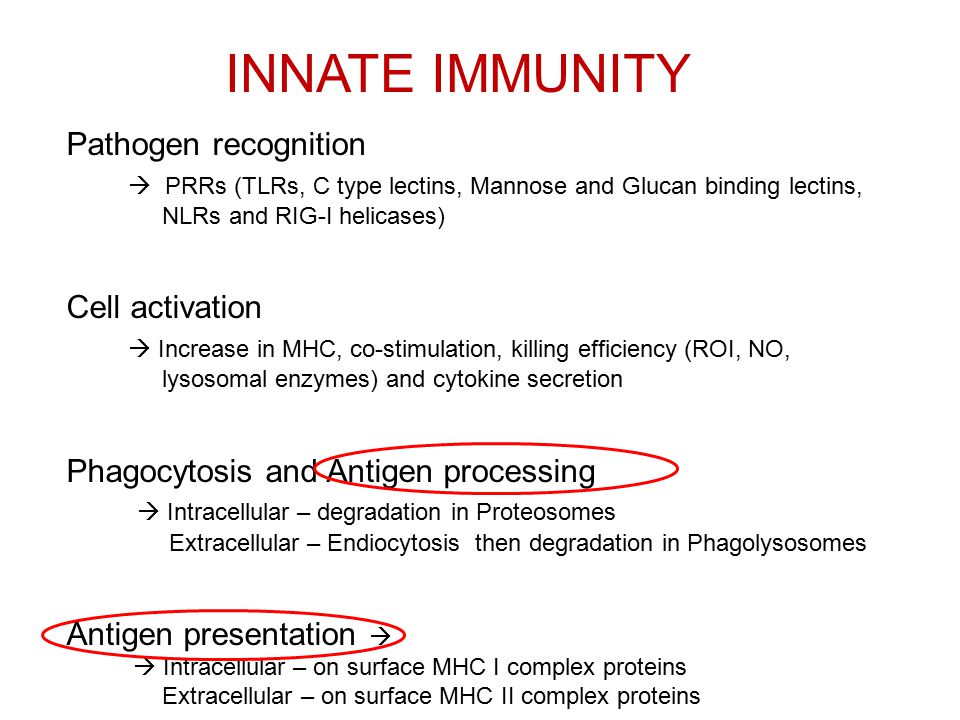 INNATE IMMUNITY

Pathogen recognition

→ PRRs (TLRs, C type lectins, Mannose and Glucan binding lectins, NLRs and RIG-I helicases)

Cell activation

→ Increase in MHC, co-stimulation, killing efficiency (ROI, NO, lysosomal enzymes) and cytokine secretion

Phagocytosis and Antigen processing

→ Intracellular – degradation in Proteosomes
Extracellular – Endiocytosis then degradation in Phagolysosomes

Antigen presentation →

→ Intracellular – on surface MHC I complex proteins
Extracellular – on surface MHC II complex proteins